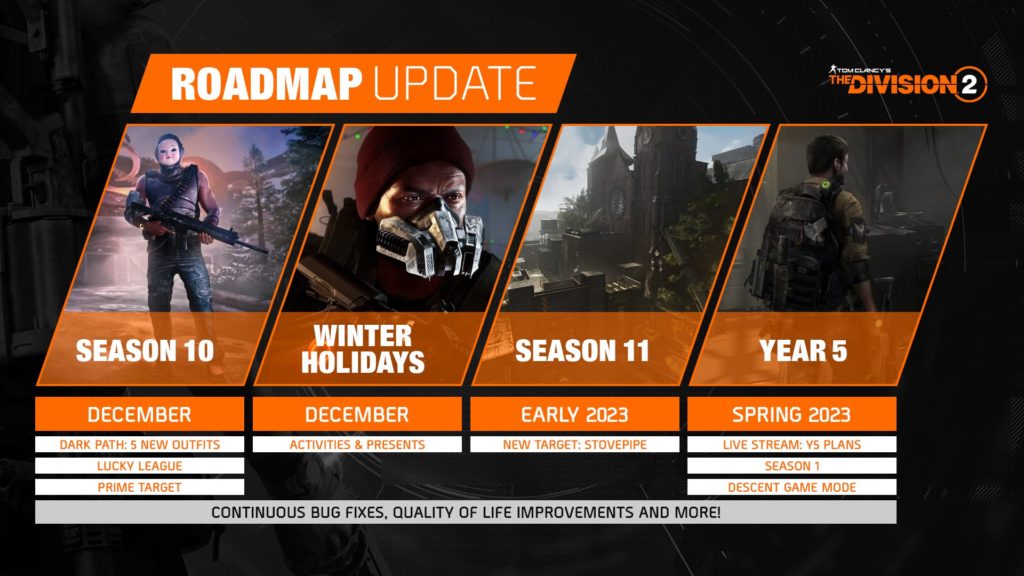 ROADMAP UPDATE

TOM CLANCY'S THE DIVISION 2

SEASON 10

DECEMBER

DARK PATH: 5 NEW OUTFITS

LUCKY LEAGUE

PRIME TARGET

WINTER HOLIDAYS

DECEMBER

ACTIVITIES & PRESENTS

SEASON 11

EARLY 2023

NEW TARGET: STOVEPIPE

YEAR 5

SPRING 2023

LIVE STREAM: Y5 PLANS

SEASON 1

DESCENT GAME MODE

CONTINUOUS BUG FIXES, QUALITY OF LIFE IMPROVEMENTS AND MORE!